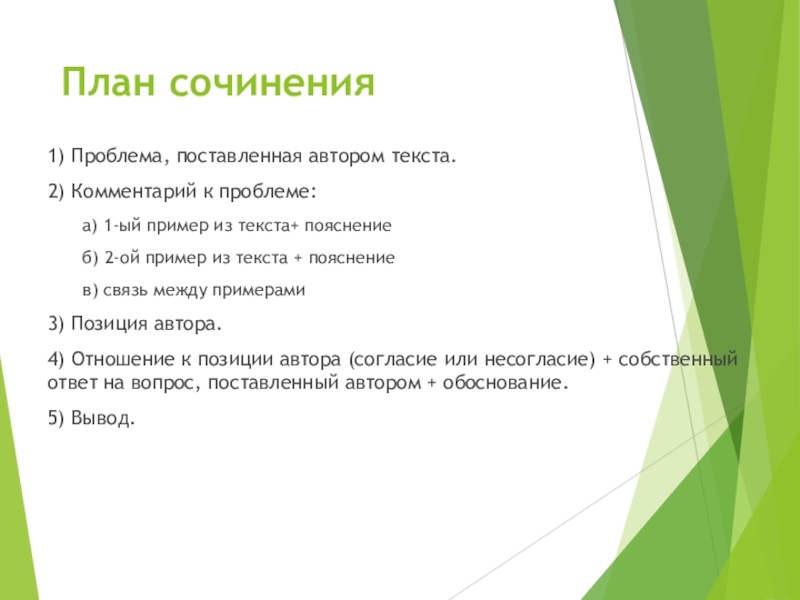 План сочинения

1) Проблема, поставленная автором текста.

2) Комментарий к проблеме:

а) 1-ый пример из текста+ пояснение

б) 2-ой пример из текста + пояснение

в) связь между примерами

3) Позиция автора.

4) Отношение к позиции автора (согласие или несогласие) + собственный ответ на вопрос, поставленный автором + обоснование.

5) Вывод.